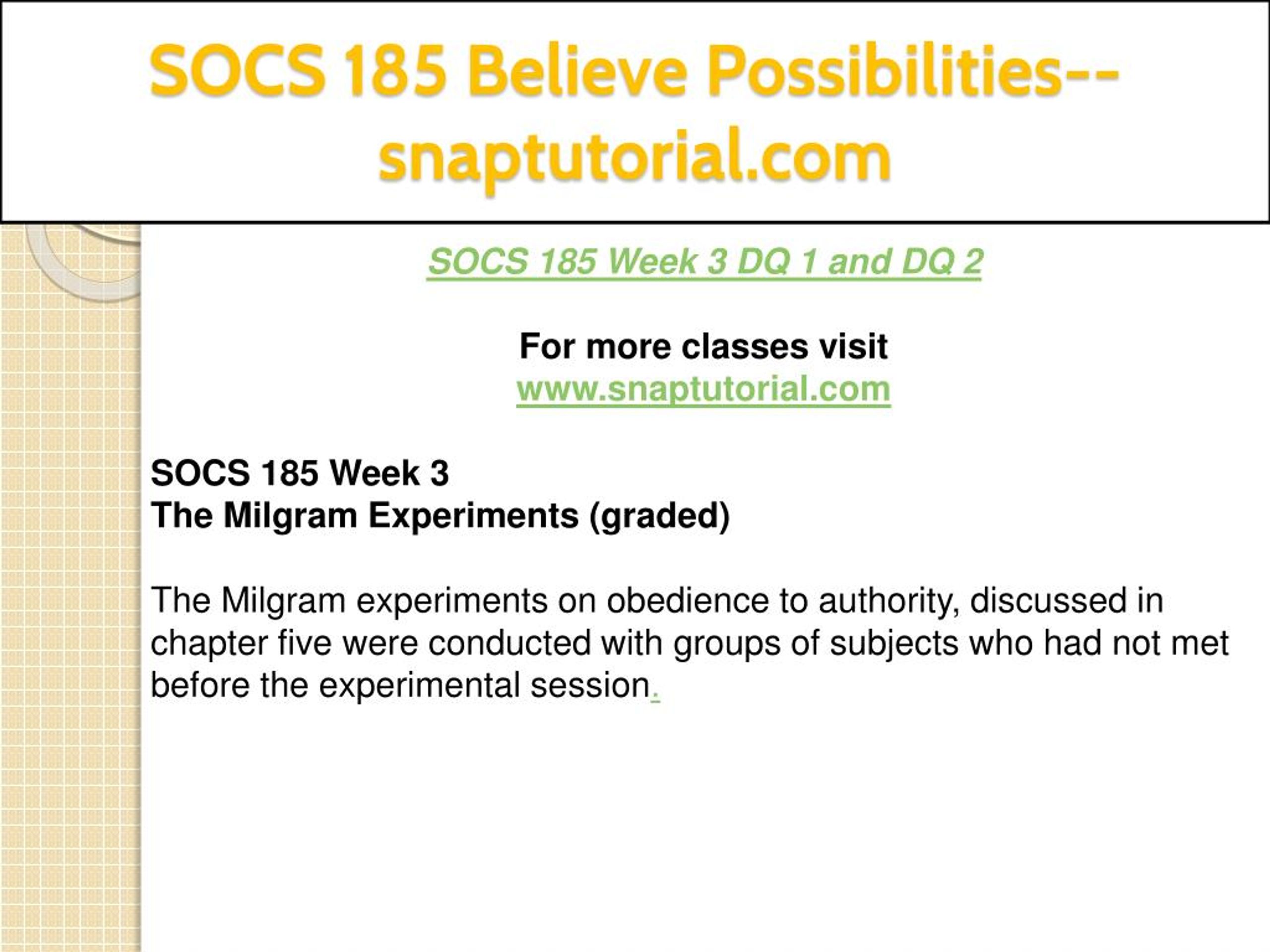 SOCS 185 Believe Possibilities--snaptutorial.com

SOCS 185 Week 3 DQ 1 and DQ 2

For more classes visit
www.snaptutorial.com

SOCS 185 Week 3
The Milgram Experiments (graded)

The Milgram experiments on obedience to authority, discussed in chapter five were conducted with groups of subjects who had not met before the experimental session.